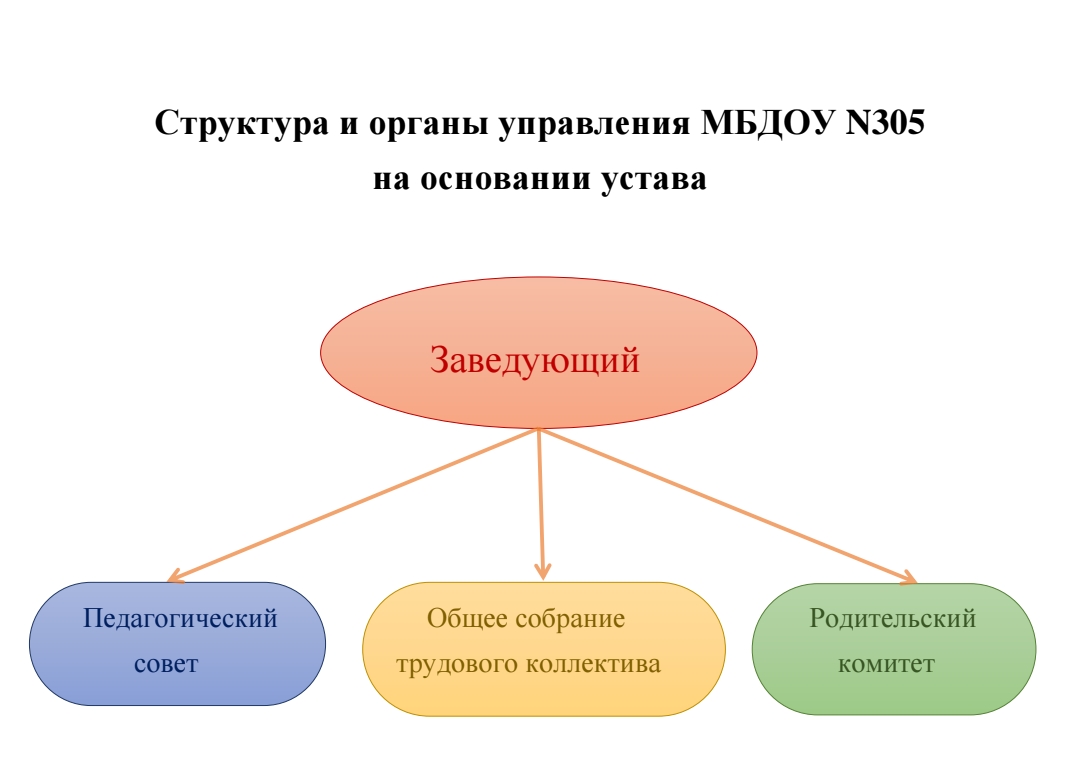 Структура и органы управления МБДОУ N305
на основании устава

Заведующий

Педагогический совет

Общее собрание трудового коллектива

Родительский комитет